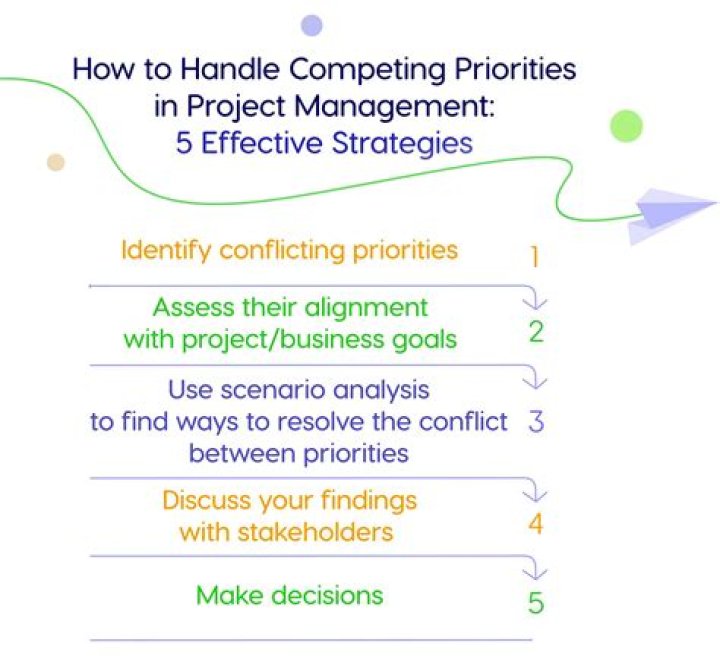 How to Handle Competing Priorities in Project Management:
5 Effective Strategies

Identify conflicting priorities 1

Assess their alignment with project/business goals 2

Use scenario analysis to find ways to resolve the conflict between priorities 3

Discuss your findings with stakeholders 4

Make decisions 5